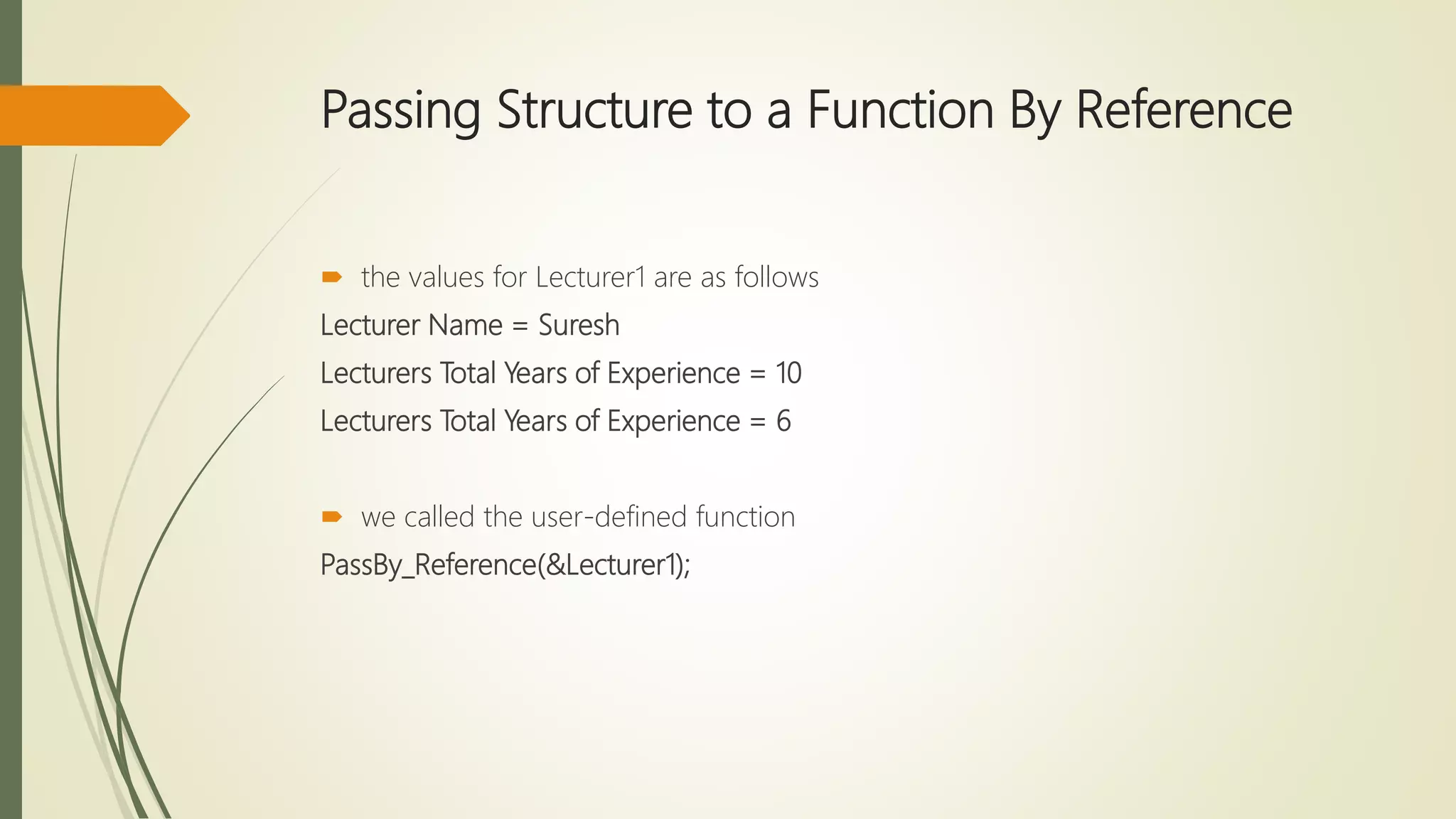 Passing Structure to a Function By Reference

the values for Lecturer1 are as follows

Lecturer Name = Suresh

Lecturers Total Years of Experience = 10

Lecturers Total Years of Experience = 6

we called the user-defined function

PassBy_Reference(&Lecturer1);